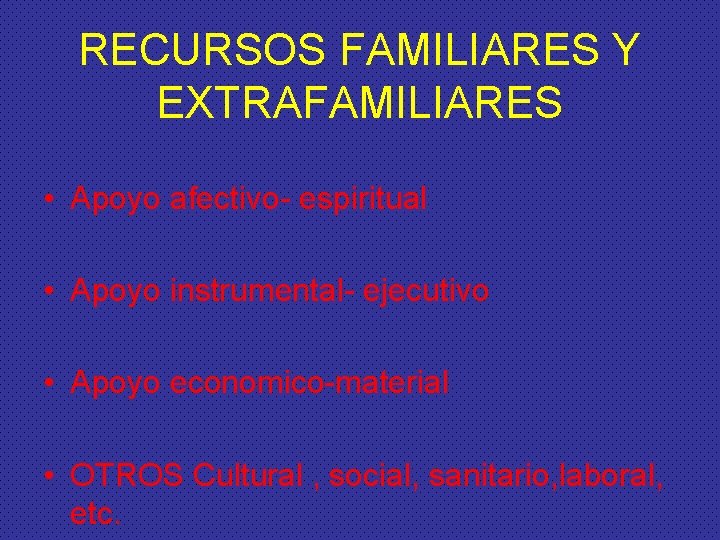 RECURSOS FAMILIARES Y EXTRAFAMILIARES

• Apoyo afectivo- espiritual

• Apoyo instrumental- ejecutivo

• Apoyo economico-material

• OTROS Cultural , social, sanitario,laboral, etc.